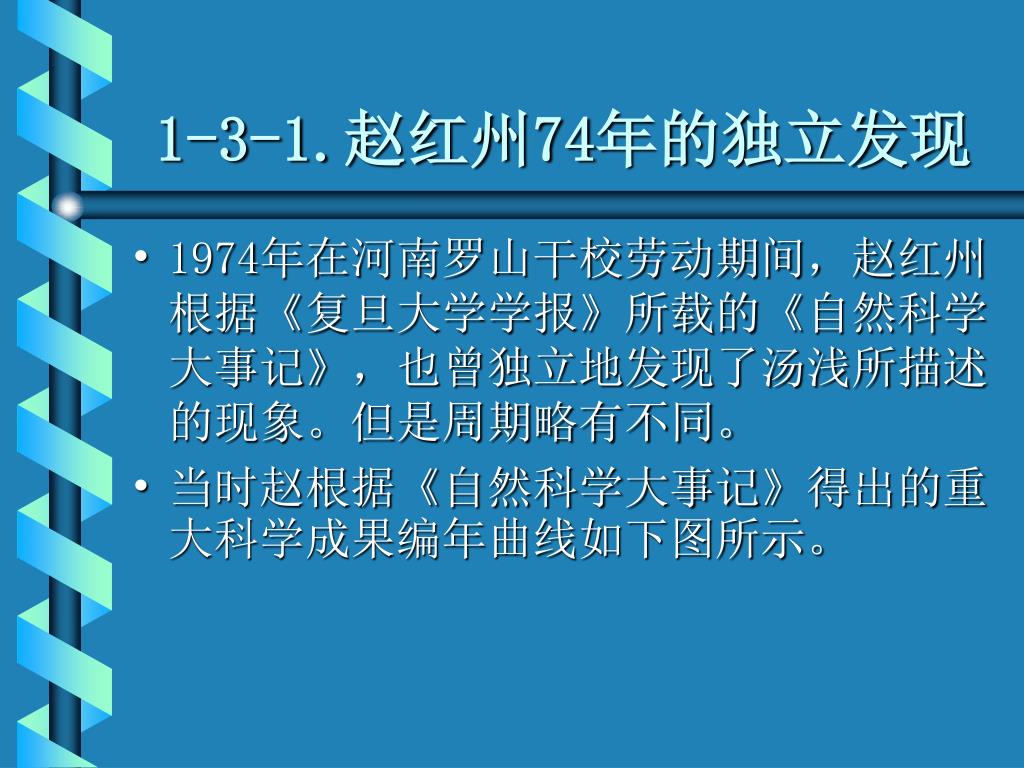 1-3-1.赵红州74年的独立发现

• 1974年在河南罗山干校劳动期间，赵红州根据《复旦大学学报》所载的《自然科学大事记》，也曾独立地发现了汤浅所描述的现象。但是周期略有不同。

• 当时赵根据《自然科学大事记》得出的重大科学成果编年曲线如下图所示。